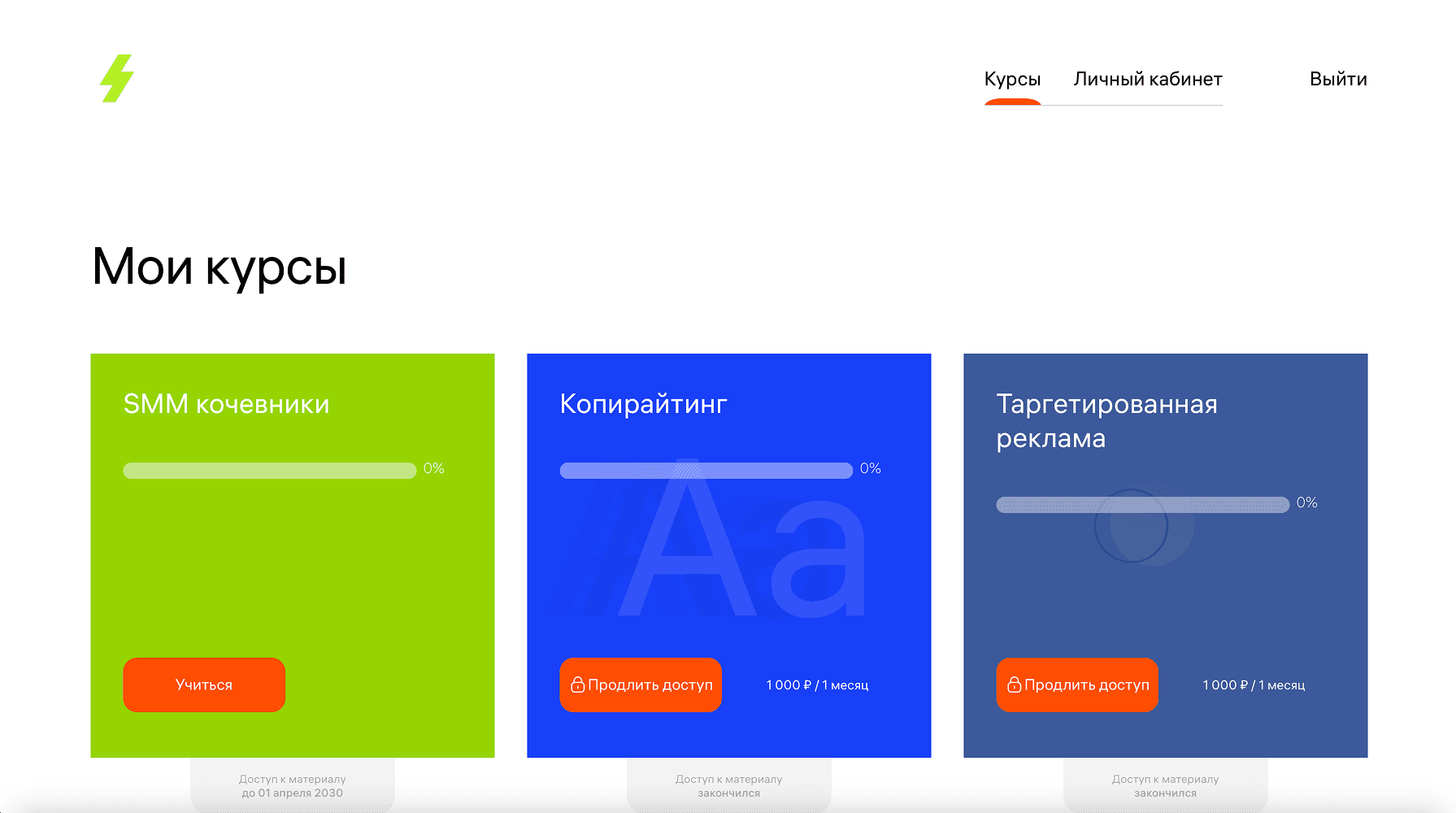 Курсы Личный кабинет Выйти

Мои курсы

SMM кочевники

0%

Учиться

Доступ к материалу
до 01 апреля 2030

Копирайтинг

0%

Aa

Продлить доступ

1 000 ₽ / 1 месяц

Доступ к материалу
закончился

Таргетированная реклама

0%

Продлить доступ

1 000 ₽ / 1 месяц

Доступ к материалу
закончился